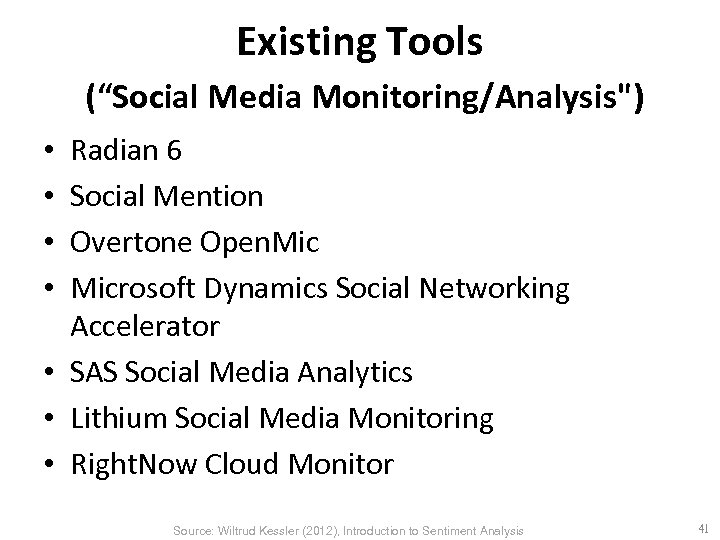 Existing Tools
(“Social Media Monitoring/Analysis")

• Radian 6
• Social Mention
• Overtone OpenMic
• Microsoft Dynamics Social Networking Accelerator
• SAS Social Media Analytics
• Lithium Social Media Monitoring
• RightNow Cloud Monitor

Source: Wiltrud Kessler (2012), Introduction to Sentiment Analysis

41